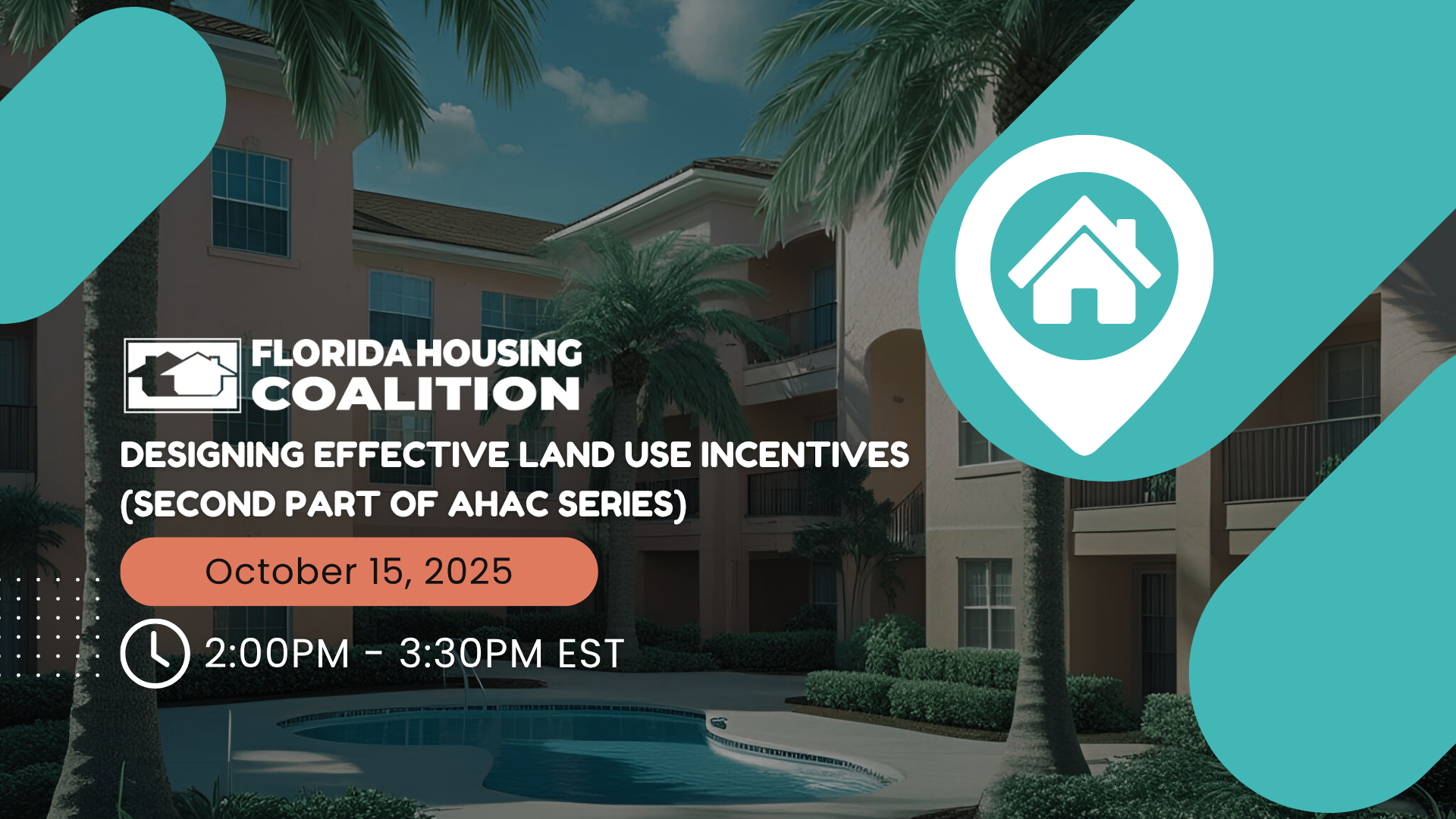 FLORIDA HOUSING COALITION

DESIGNING EFFECTIVE LAND USE INCENTIVES (SECOND PART OF AHAC SERIES)

October 15, 2025

2:00PM - 3:30PM EST